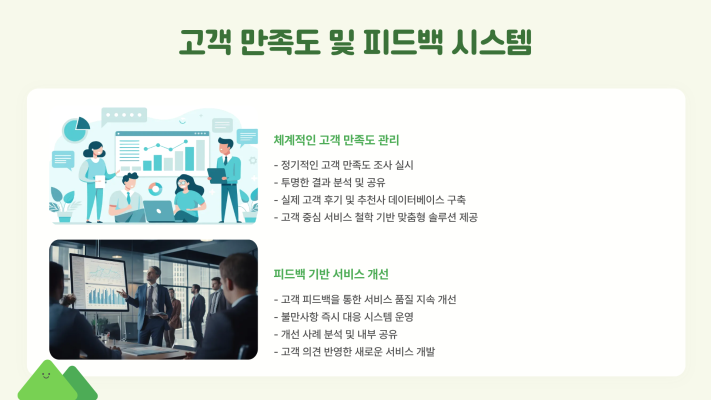 고객 만족도 및 피드백 시스템

체계적인 고객 만족도 관리

- 정기적인 고객 만족도 조사 실시
- 투명한 결과 분석 및 공유
- 실제 고객 후기 및 추천사 데이터베이스 구축
- 고객 중심 서비스 철학 기반 맞춤형 솔루션 제공

피드백 기반 서비스 개선

- 고객 피드백을 통한 서비스 품질 지속 개선
- 불만사항 즉시 대응 시스템 운영
- 개선 사례 분석 및 내부 공유
- 고객 의견 반영한 새로운 서비스 개발